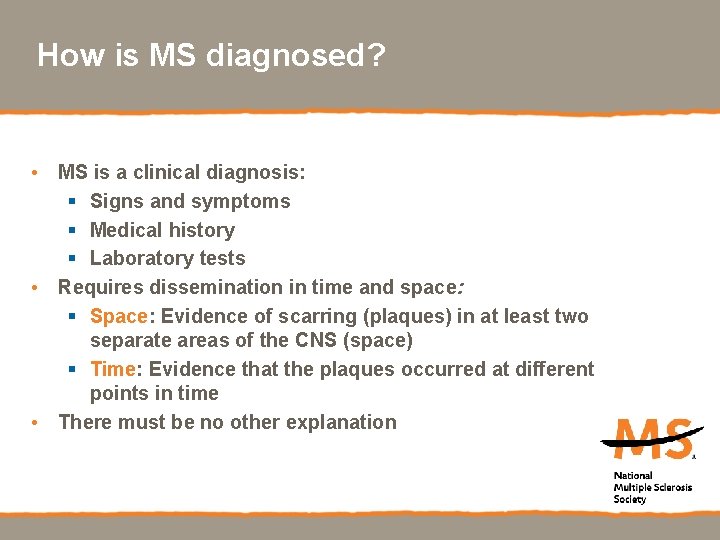 How is MS diagnosed?

• MS is a clinical diagnosis:
  ▪ Signs and symptoms
  ▪ Medical history
  ▪ Laboratory tests
• Requires dissemination in time and space:
  ▪ Space: Evidence of scarring (plaques) in at least two separate areas of the CNS (space)
  ▪ Time: Evidence that the plaques occurred at different points in time
• There must be no other explanation

MS

National Multiple Sclerosis Society